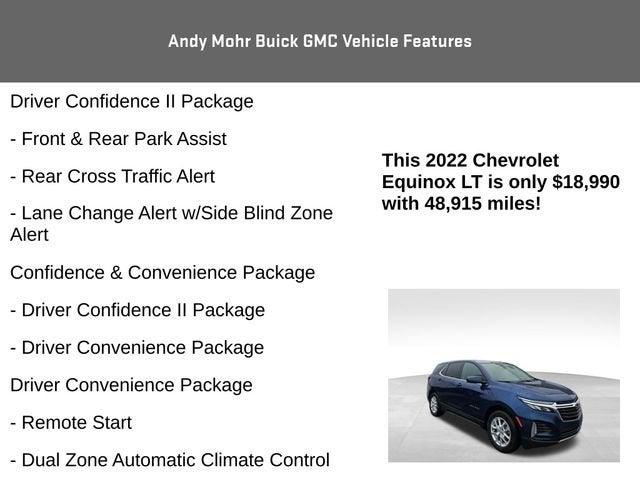 Andy Mohr Buick GMC Vehicle Features

Driver Confidence II Package

- Front & Rear Park Assist

- Rear Cross Traffic Alert

- Lane Change Alert w/Side Blind Zone Alert

Confidence & Convenience Package

- Driver Confidence II Package

- Driver Convenience Package

Driver Convenience Package

- Remote Start

- Dual Zone Automatic Climate Control

This 2022 Chevrolet Equinox LT is only $18,990 with 48,915 miles!